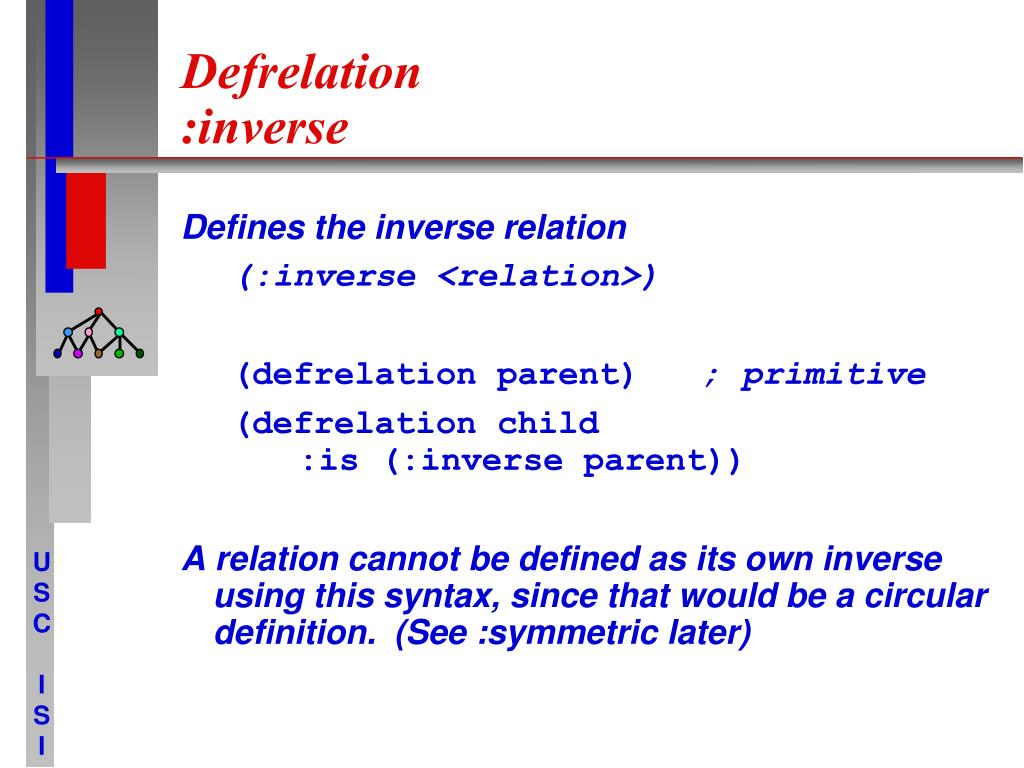 Defrelation
:inverse

Defines the inverse relation

(:inverse <relation>)

(defrelation parent) ; primitive

(defrelation child
:is (:inverse parent))

A relation cannot be defined as its own inverse using this syntax, since that would be a circular definition. (See :symmetric later)

U
S
C

I
S
I